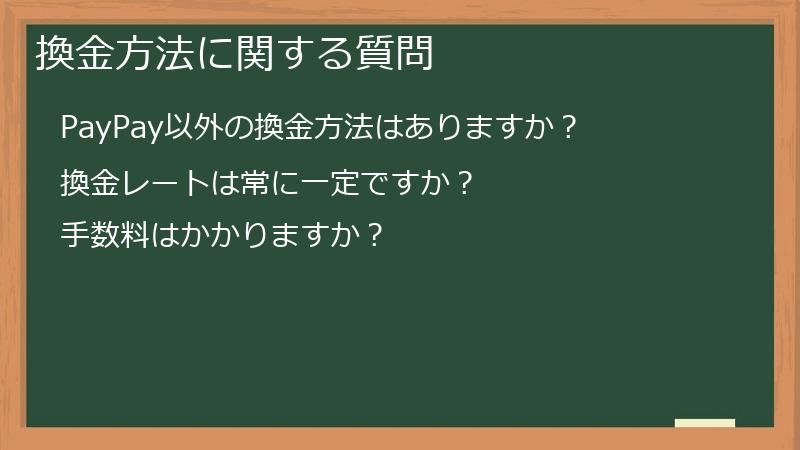 換金方法に関する質問

PayPay以外の換金方法はありますか？

換金レートは常に一定ですか？

手数料はかかりますか？